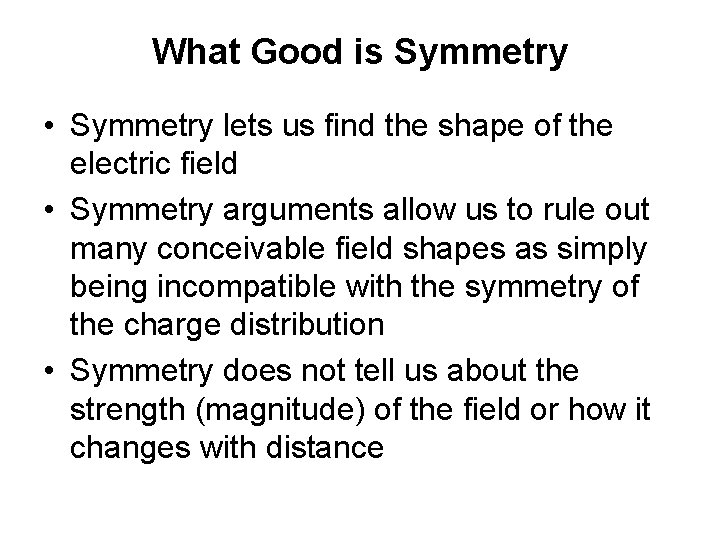 What Good is Symmetry

• Symmetry lets us find the shape of the electric field

• Symmetry arguments allow us to rule out many conceivable field shapes as simply being incompatible with the symmetry of the charge distribution

• Symmetry does not tell us about the strength (magnitude) of the field or how it changes with distance